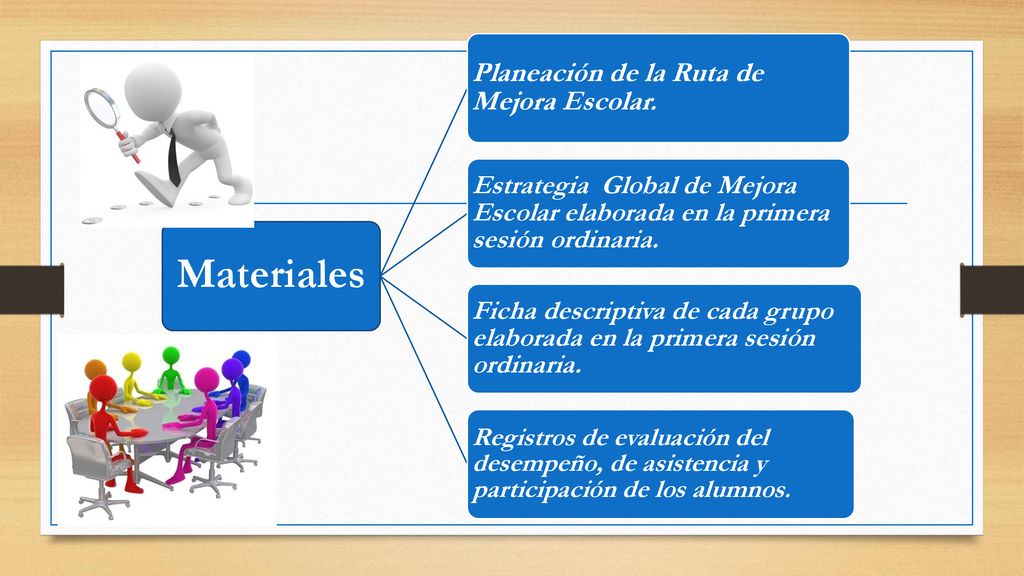 Materiales

Planeación de la Ruta de Mejora Escolar.

Estrategia Global de Mejora Escolar elaborada en la primera sesión ordinaria.

Ficha descriptiva de cada grupo elaborada en la primera sesión ordinaria.

Registros de evaluación del desempeño, de asistencia y participación de los alumnos.